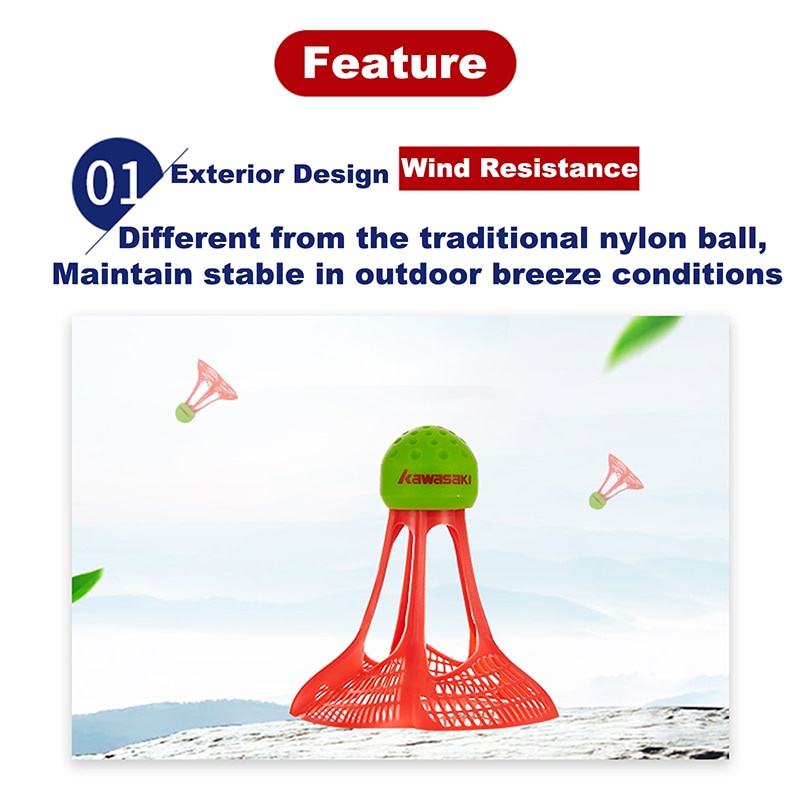 Feature

01 Exterior Design Wind Resistance

Different from the traditional nylon ball, Maintain stable in outdoor breeze conditions

kawasaki